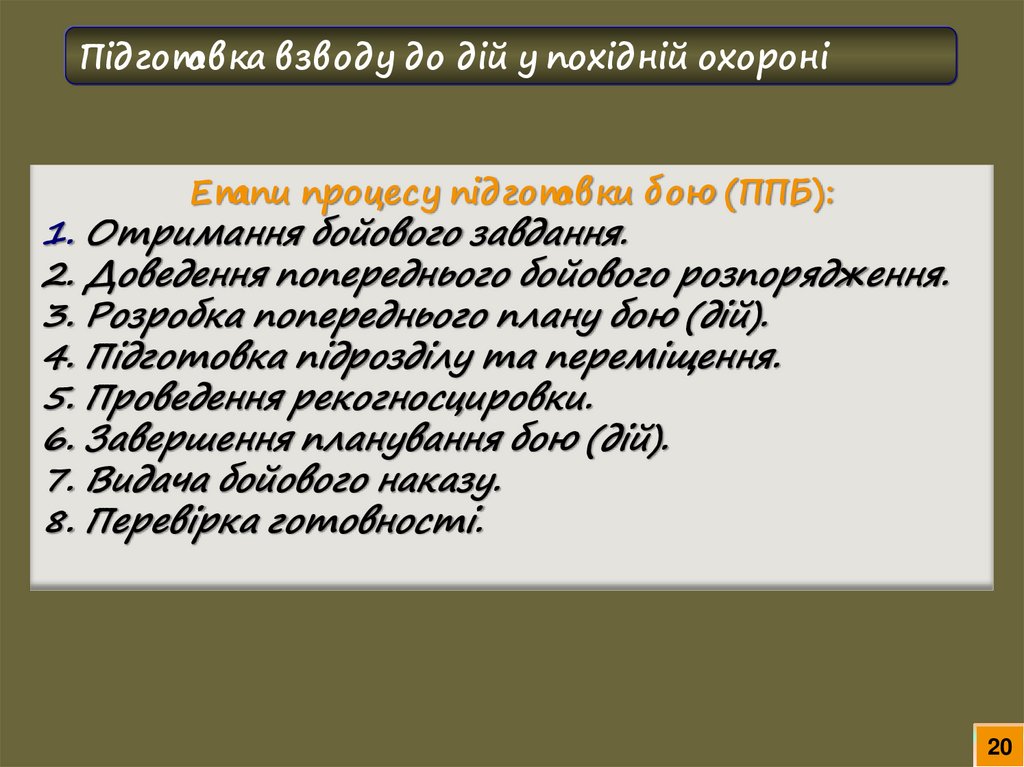 Підготовка взводу до дій у похідній охороні

Етапи процесу підготовки бою (ППБ):
1. Отримання бойового завдання.
2. Доведення попереднього бойового розпорядження.
3. Розробка попереднього плану бою (дій).
4. Підготовка підрозділу та переміщення.
5. Проведення рекогносцировки.
6. Завершення планування бою (дій).
7. Видача бойового наказу.
8. Перевірка готовності.

20